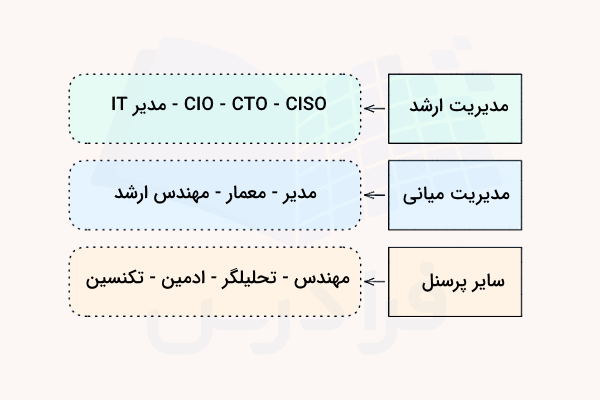 مدیریت ارشد
CISO - CTO - CIO - مدیر IT

مدیریت میانی
مدیر - معمار - مهندس ارشد

سایر پرسنل
مهندس - تحلیلگر - ادمین - تکنسین

فرادرس